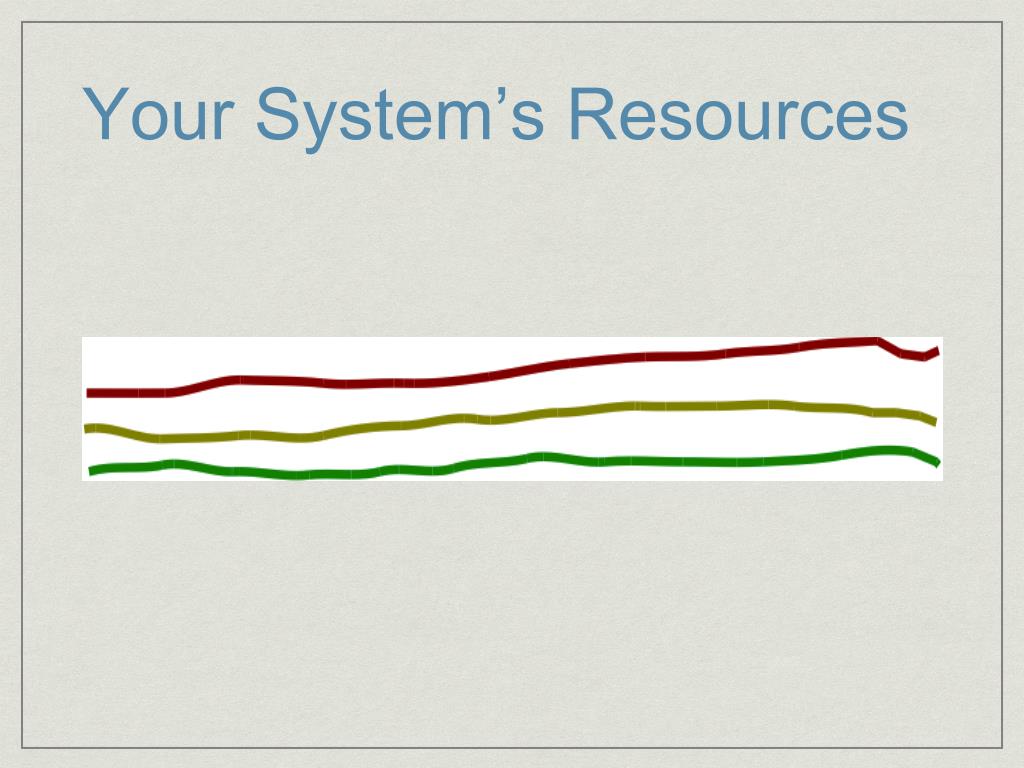 Your System’s Resources